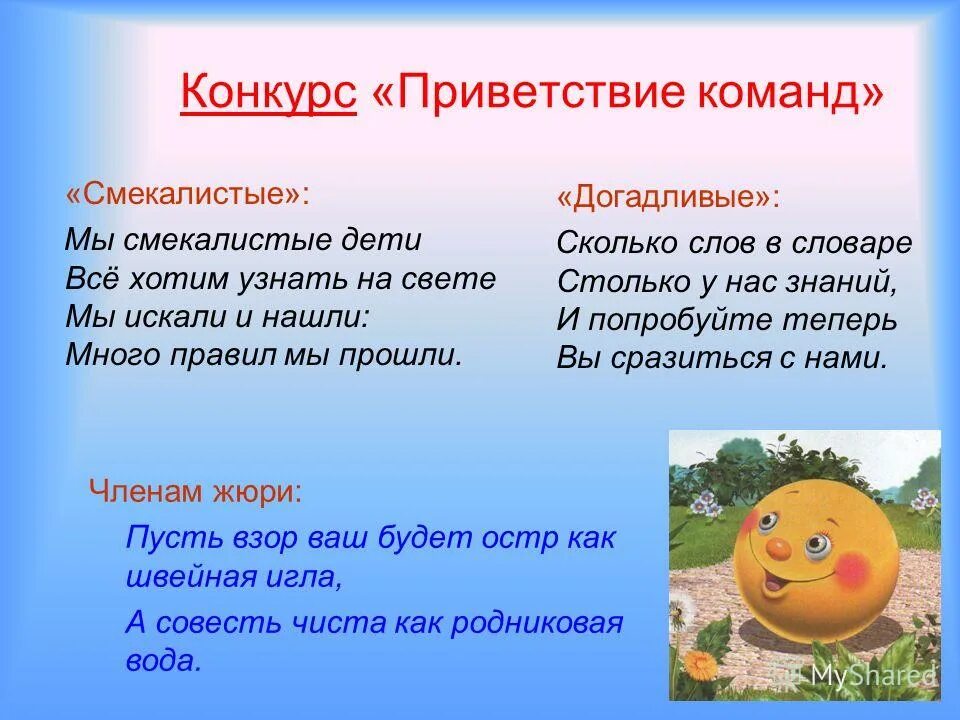 Конкурс «Приветствие команд»

«Смекалистые»:

Мы смекалистые дети
Всё хотим узнать на свете
Мы искали и нашли:
Много правил мы прошли.

«Догадливые»:

Сколько слов в словаре
Столько у нас знаний,
И попробуйте теперь
Вы сразиться с нами.

Членам жюри:

Пусть взор ваш будет остр как швейная игла,

А совесть чиста как родниковая вода.

MyShared